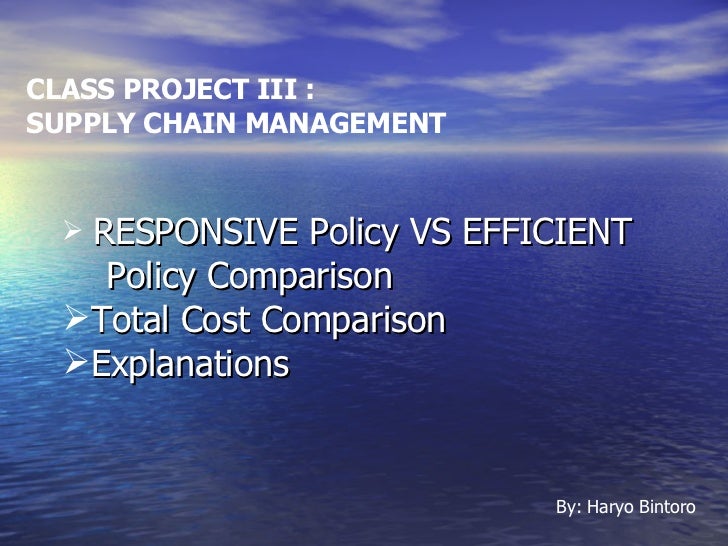 CLASS PROJECT III :
SUPPLY CHAIN MANAGEMENT

➢ RESPONSIVE Policy VS EFFICIENT Policy Comparison
➢ Total Cost Comparison
➢ Explanations

By: Haryo Bintoro